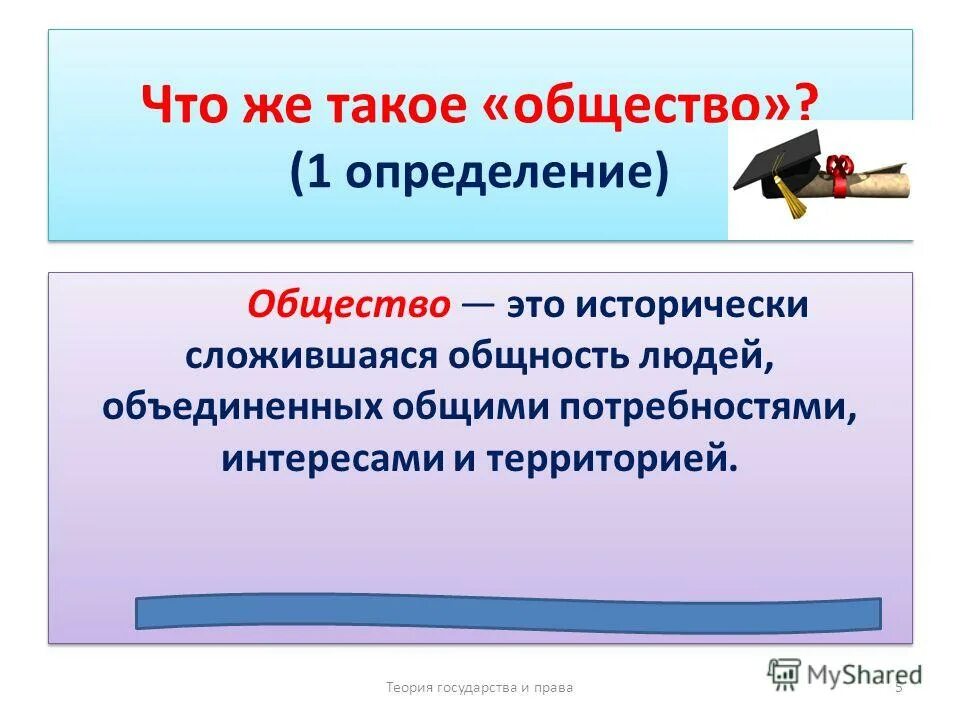 Что же такое «общество»?
(1 определение)

Общество — это исторически сложившаяся общность людей, объединенных общими потребностями, интересами и территорией.

Теория государства и права 5

MyShared